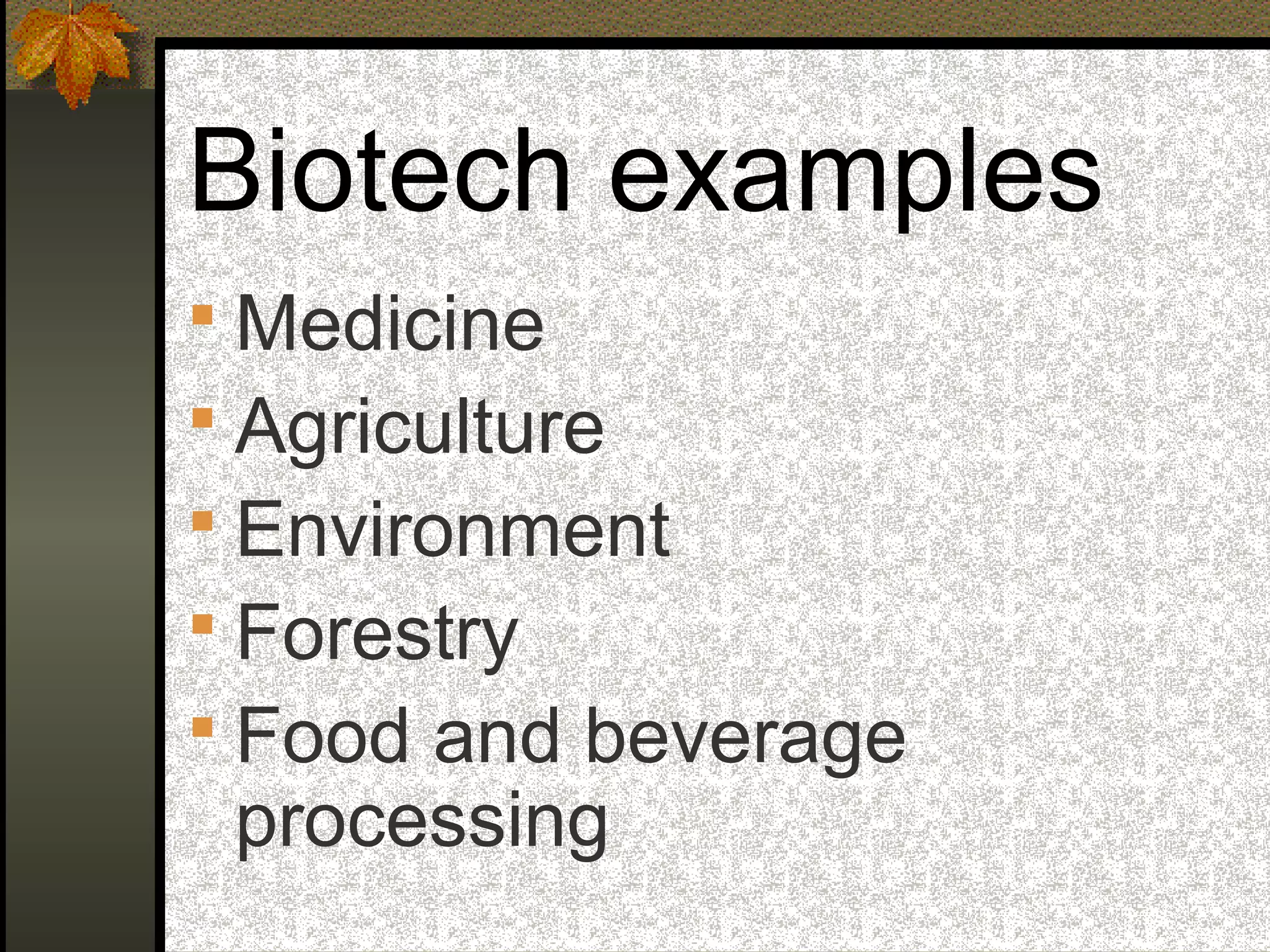 Biotech examples

- Medicine
- Agriculture
- Environment
- Forestry
- Food and beverage processing